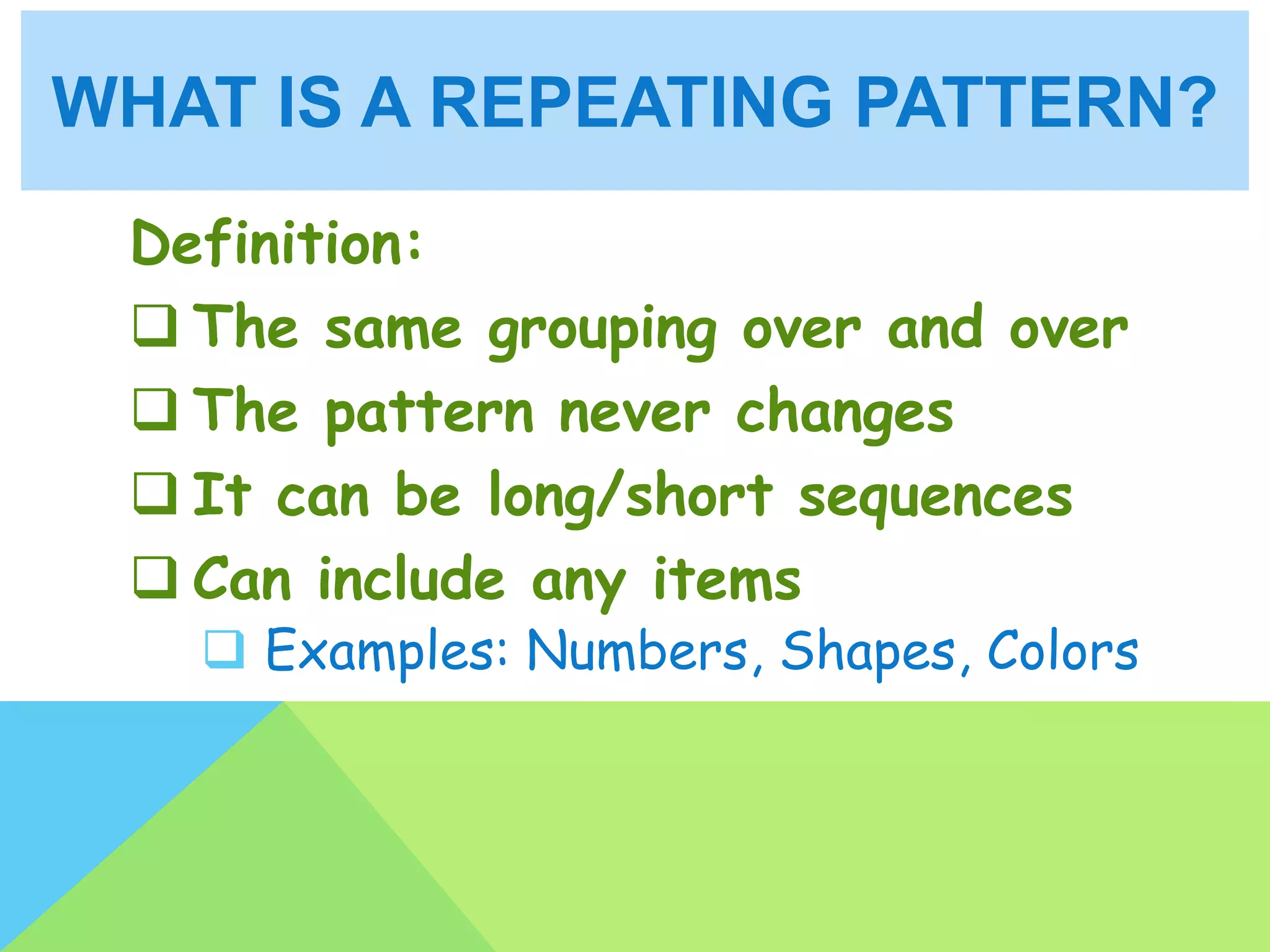 WHAT IS A REPEATING PATTERN?

Definition:

❑ The same grouping over and over
❑ The pattern never changes
❑ It can be long/short sequences
❑ Can include any items
❑ Examples: Numbers, Shapes, Colors